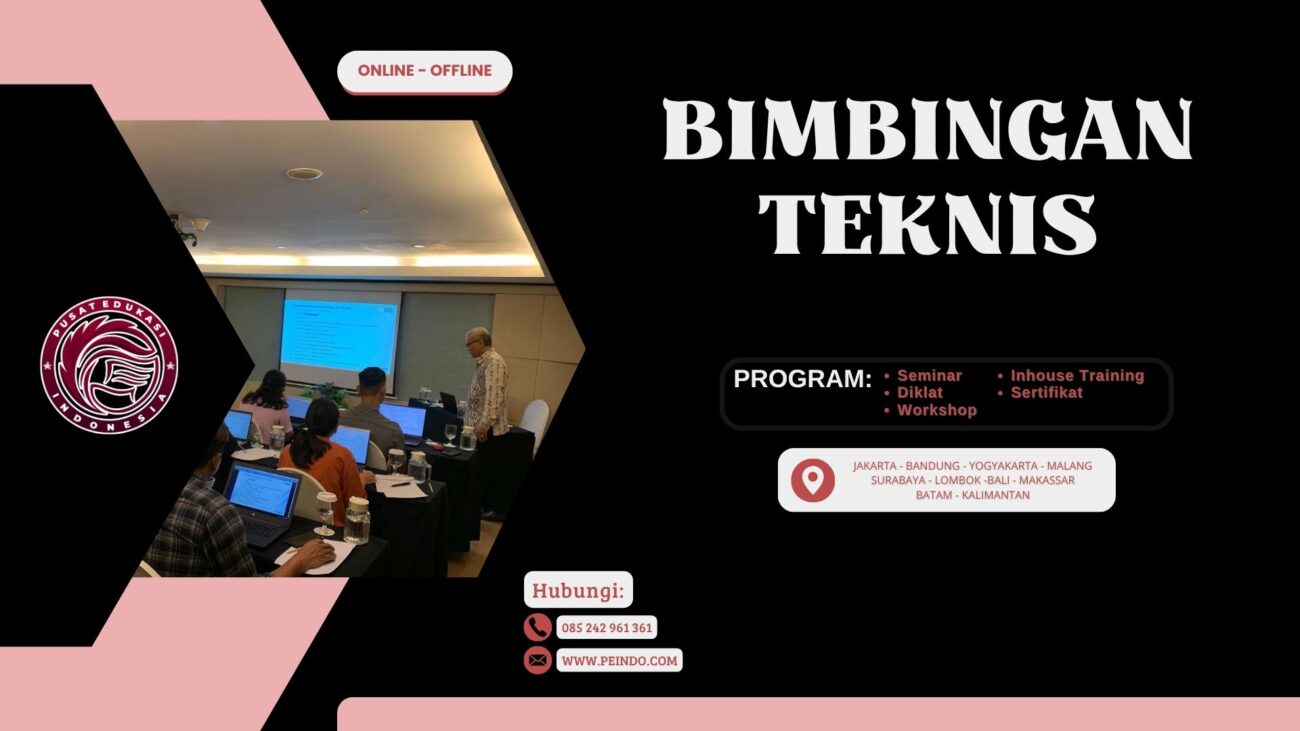 ONLINE – OFFLINE

BIMBINGAN TEKNIS

PUSAT EDUKASI INDONESIA

PROGRAM:
• Seminar
• Diklat
• Workshop
• Inhouse Training
• Sertifikat

JAKARTA - BANDUNG - YOGYAKARTA - MALANG
SURABAYA - LOMBOK -BALI - MAKASSAR
BATAM - KALIMANTAN

Hubungi:
085 242 961 361
WWW.PEINDO.COM